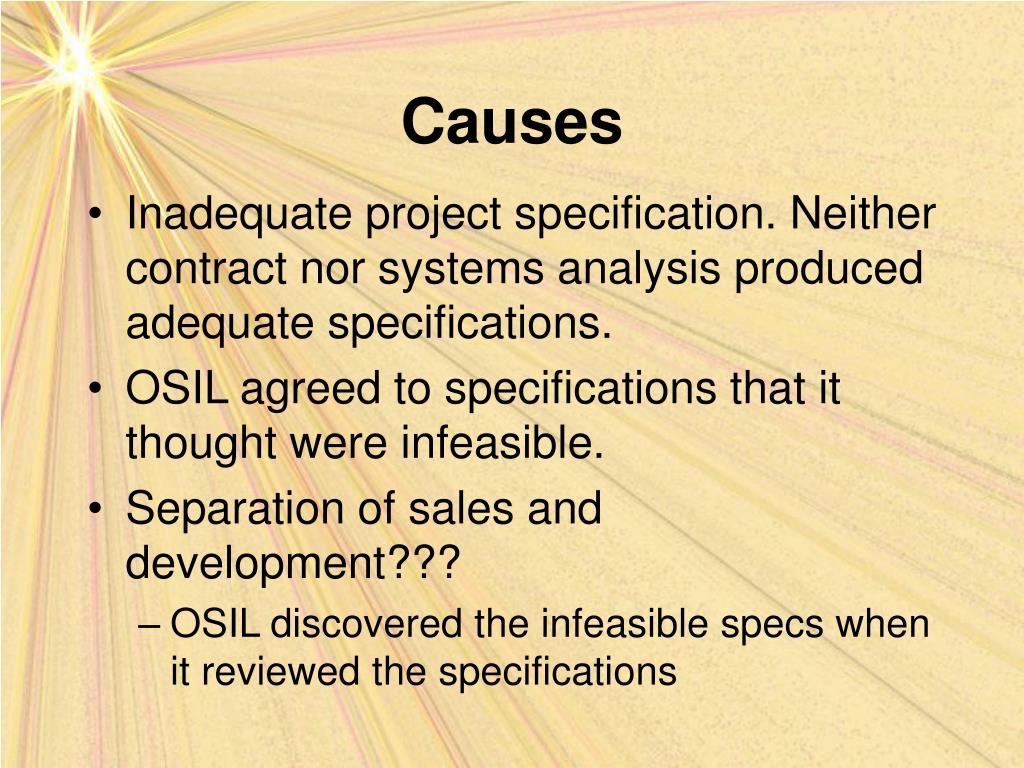 Causes

• Inadequate project specification. Neither contract nor systems analysis produced adequate specifications.
• OSIL agreed to specifications that it thought were infeasible.
• Separation of sales and development???
– OSIL discovered the infeasible specs when it reviewed the specifications